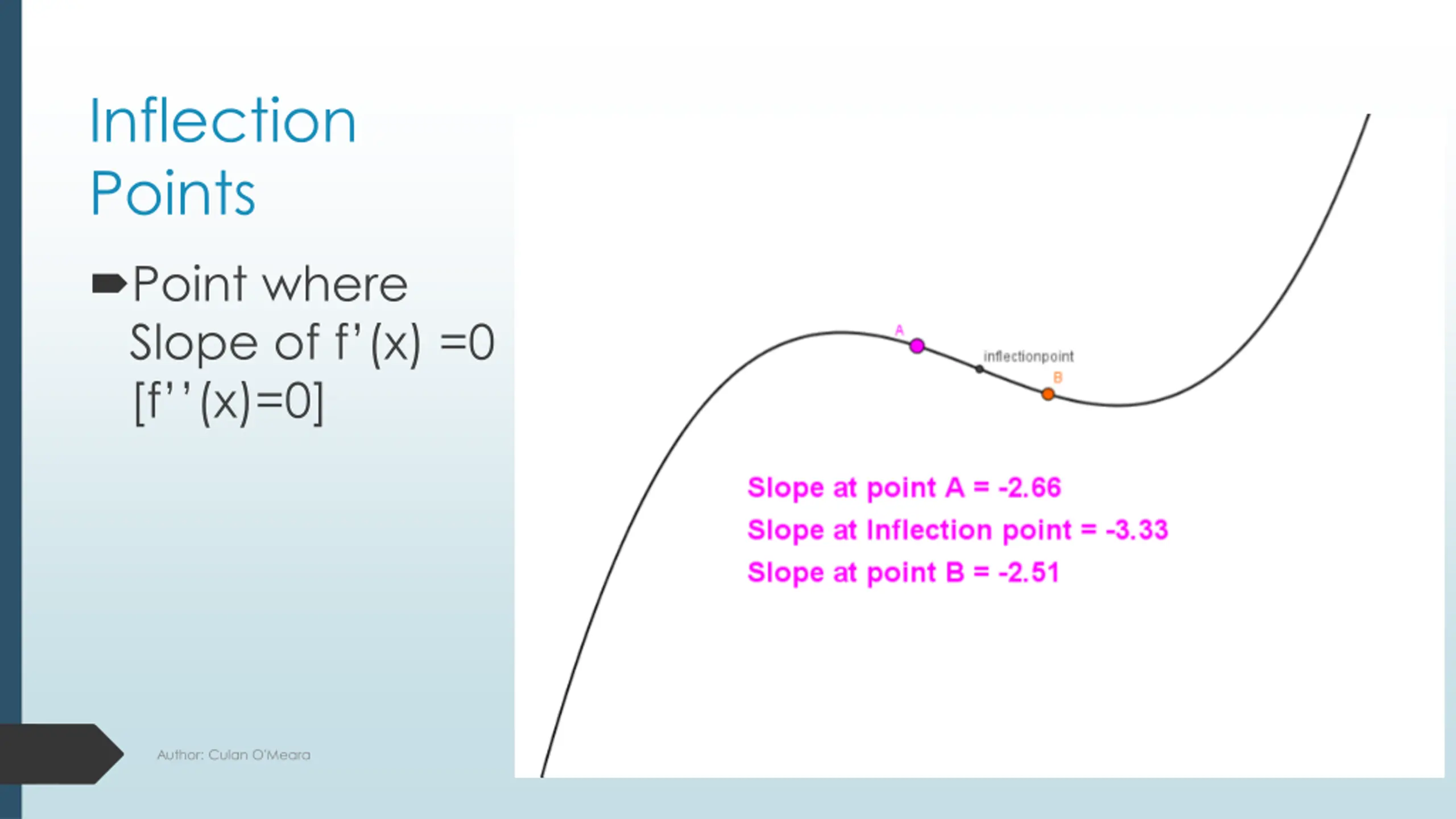 Inflection Points

Point where Slope of f'(x) =0 [f''(x)=0]

A

inflectionpoint

B

Slope at point A = -2.66
Slope at Inflection point = -3.33
Slope at point B = -2.51

Author: Culan O'Meara